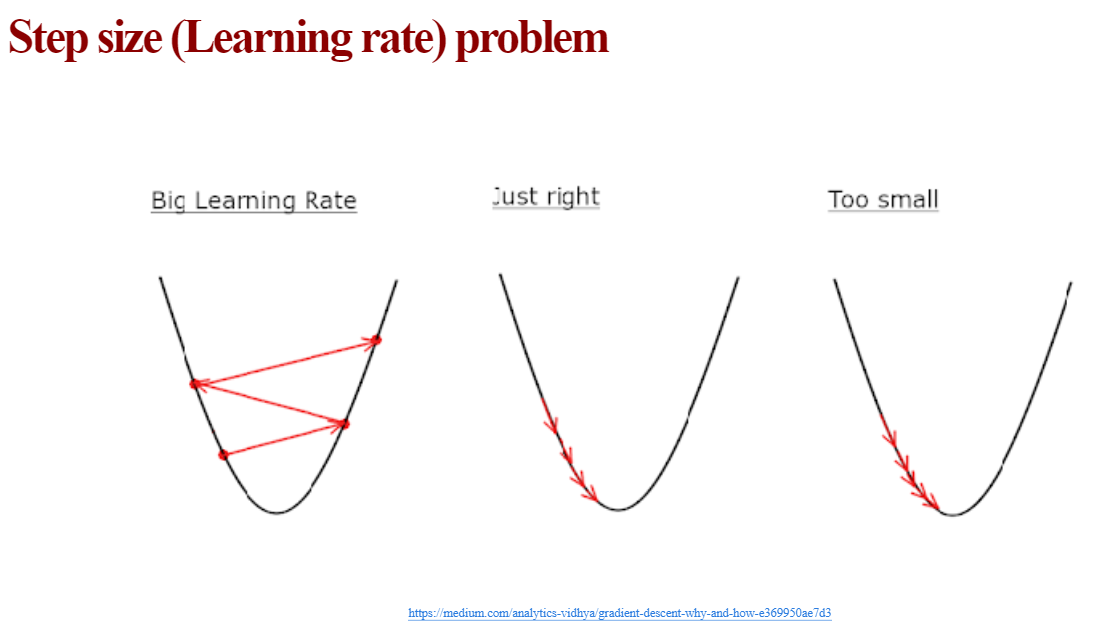 Step size (Learning rate) problem

Big Learning Rate

Just right

Too small

https://medium.com/analytics-vidhya/gradient-descent-why-and-how-e369950ae7d3